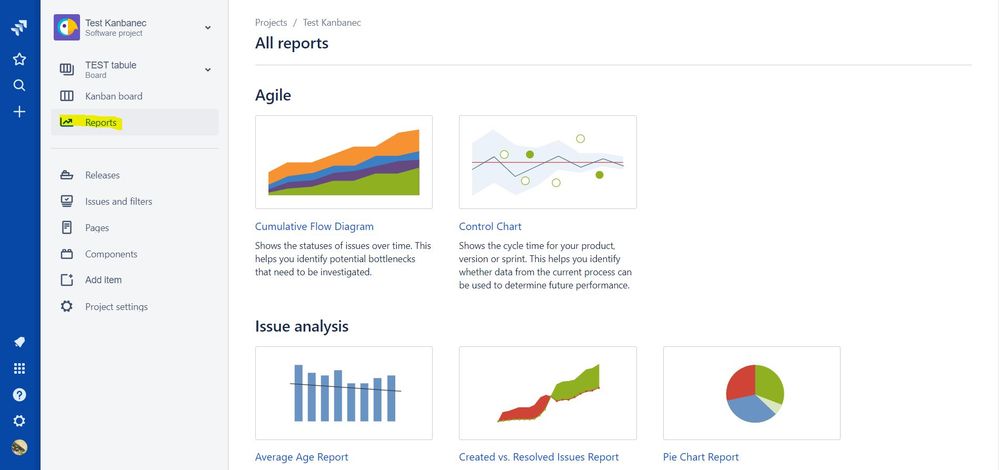 Test Kanbanec
Software project

TEST tabule
Board

Kanban board

Reports

Releases

Issues and filters

Pages

Components

Add item

Project settings

Projects / Test Kanbanec

All reports

Agile

Cumulative Flow Diagram

Shows the statuses of issues over time. This helps you identify potential bottlenecks that need to be investigated.

Control Chart

Shows the cycle time for your product, version or sprint. This helps you identify whether data from the current process can be used to determine future performance.

Issue analysis

Average Age Report

Created vs. Resolved Issues Report

Pie Chart Report